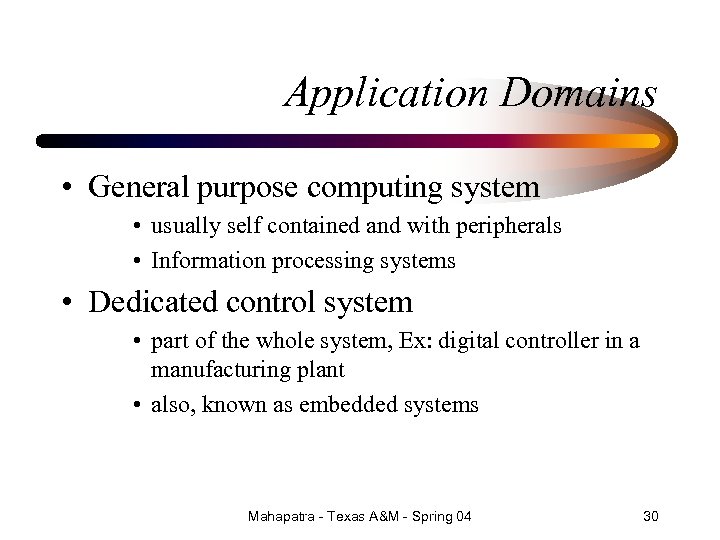 Application Domains

• General purpose computing system
  • usually self contained and with peripherals
  • Information processing systems
• Dedicated control system
  • part of the whole system, Ex: digital controller in a manufacturing plant
  • also, known as embedded systems

Mahapatra - Texas A&M - Spring 04

30